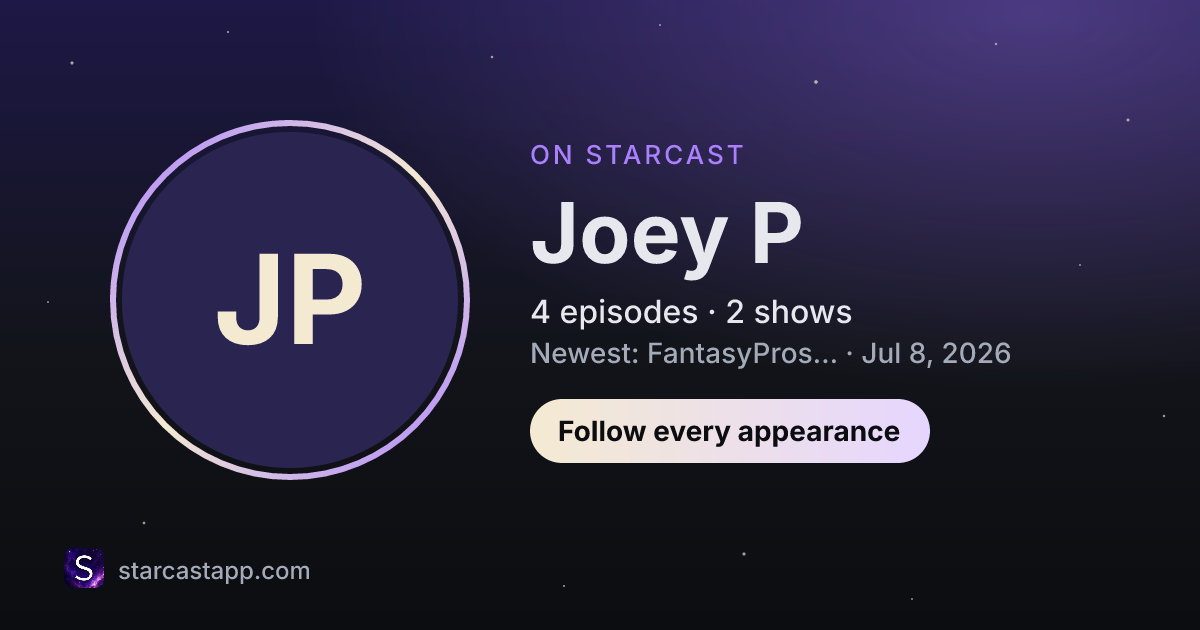 JP

ON STARCAST

Joey P

4 episodes · 2 shows

Newest: FantasyPros... · Jul 8, 2026

Follow every appearance

S

starcastapp.com